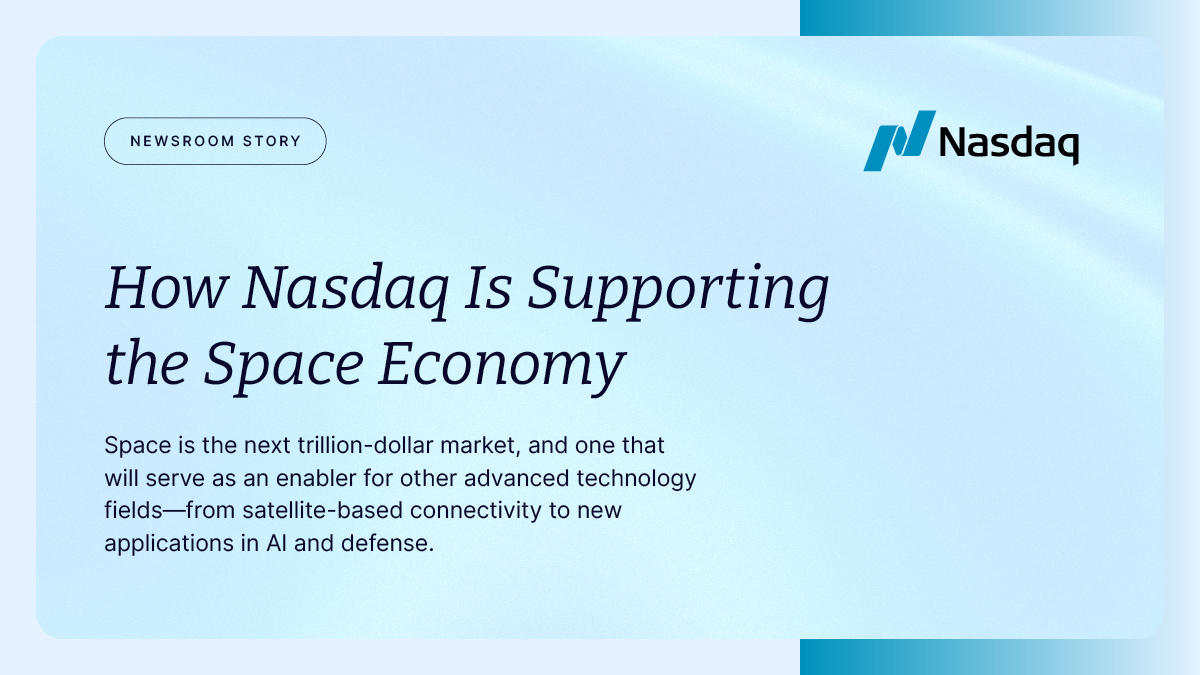 NEWSROOM STORY

Nasdaq

How Nasdaq Is Supporting the Space Economy

Space is the next trillion-dollar market, and one that will serve as an enabler for other advanced technology fields—from satellite-based connectivity to new applications in AI and defense.